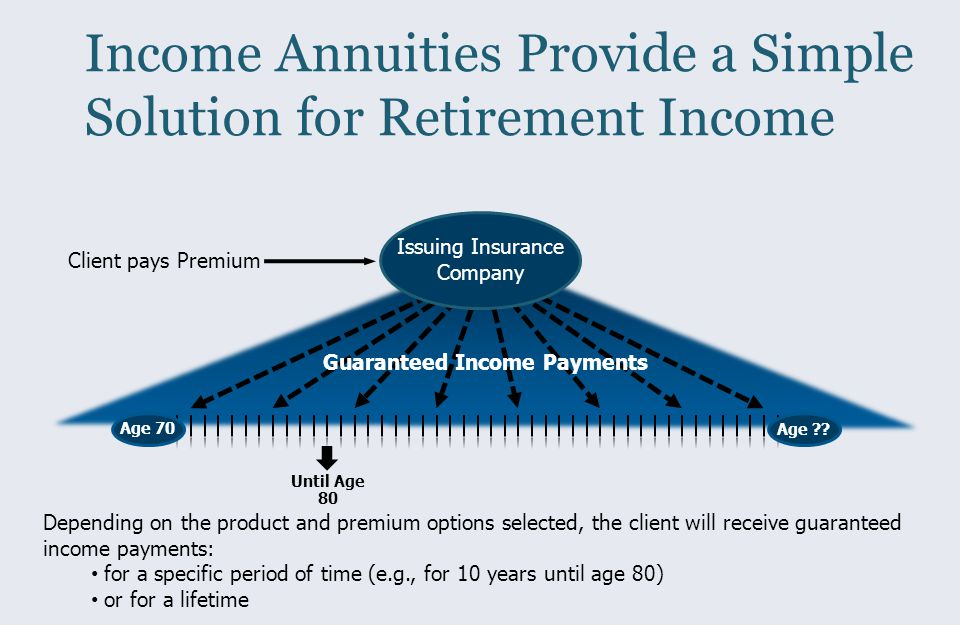 Income Annuities Provide a Simple Solution for Retirement Income

Client pays Premium

Issuing Insurance Company

Guaranteed Income Payments

Age 70

Age ??

Until Age 80

Depending on the product and premium options selected, the client will receive guaranteed income payments:

• for a specific period of time (e.g., for 10 years until age 80)

• or for a lifetime